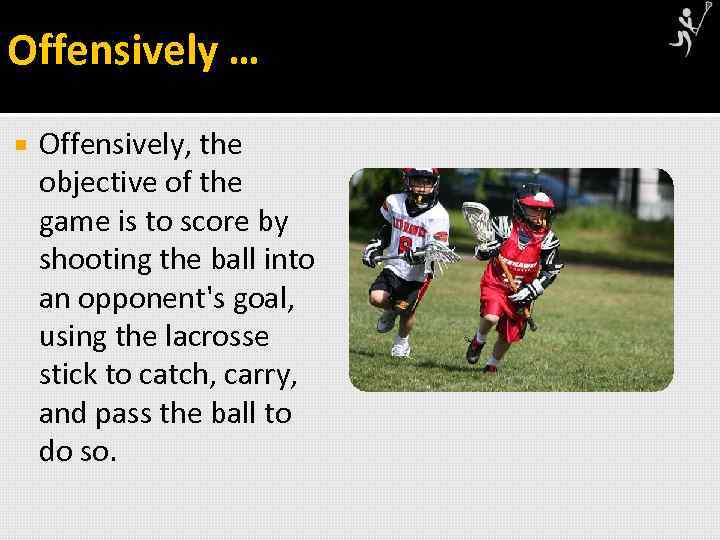 Offensively …

Offensively, the objective of the game is to score by shooting the ball into an opponent's goal, using the lacrosse stick to catch, carry, and pass the ball to do so.